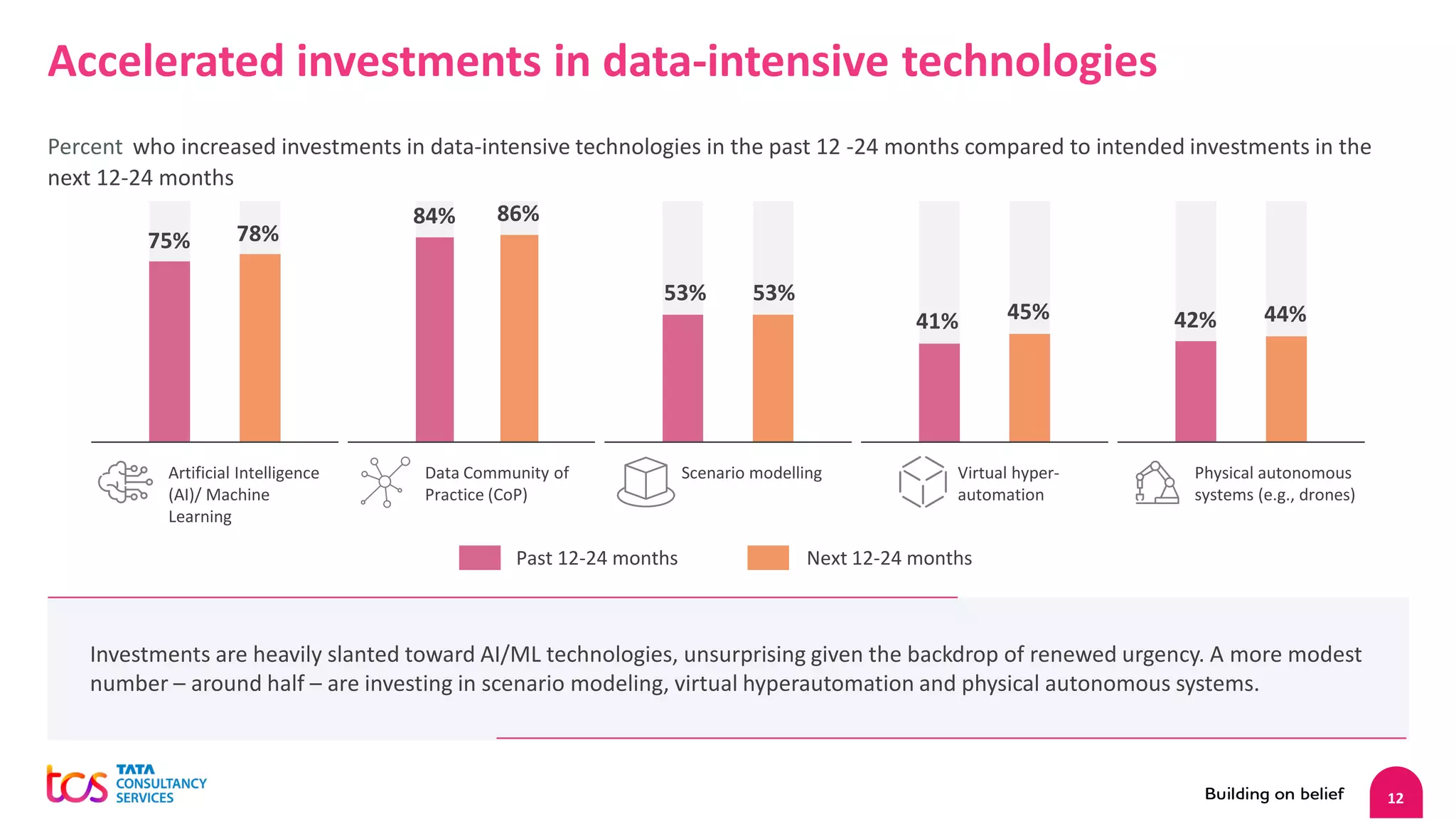 Accelerated investments in data-intensive technologies

Percent who increased investments in data-intensive technologies in the past 12 -24 months compared to intended investments in the next 12-24 months

75% 78%

84% 86%

53% 53%

41% 45%

42% 44%

Artificial Intelligence (AI)/ Machine Learning

Data Community of Practice (CoP)

Scenario modelling

Virtual hyper-automation

Physical autonomous systems (e.g., drones)

Past 12-24 months

Next 12-24 months

Investments are heavily slanted toward AI/ML technologies, unsurprising given the backdrop of renewed urgency. A more modest number – around half – are investing in scenario modeling, virtual hyperautomation and physical autonomous systems.

tcs TATA CONSULTANCY SERVICES

Building on belief

12